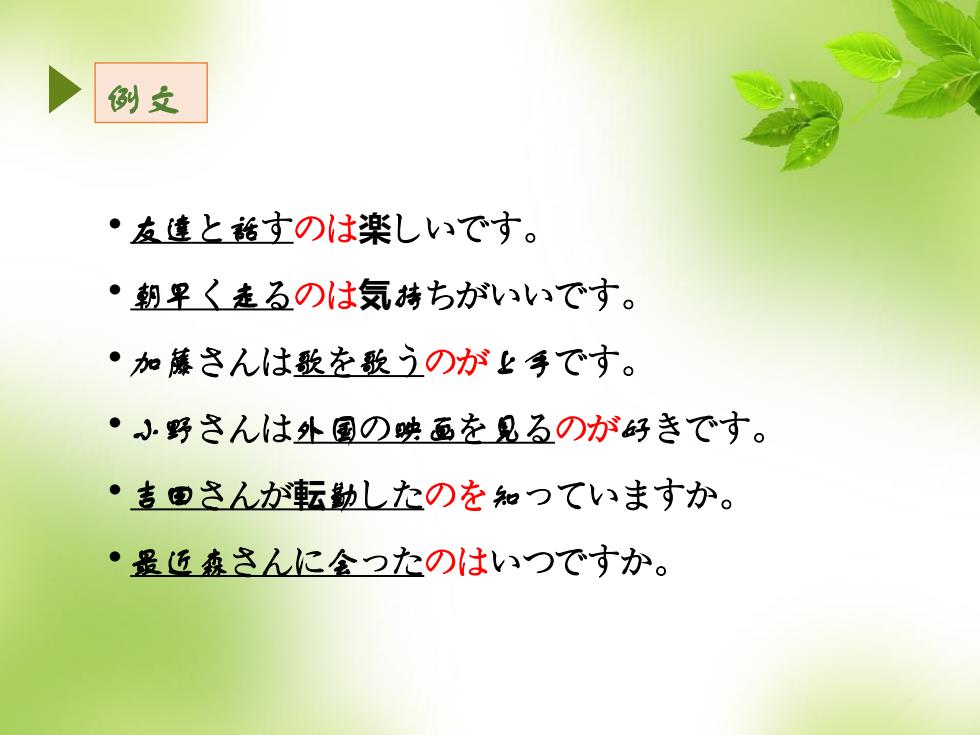 例文

• 友達と話すのは楽しいです。

• 朝早く走るのは気持ちがいいです。

• 加藤さんは歌を歌うのが上手です。

• 小野さんは外国の映画を見るのが好きです。

• 吉田さんが転勤したのを知っていますか。

• 最近森さんに会ったのはいつですか。